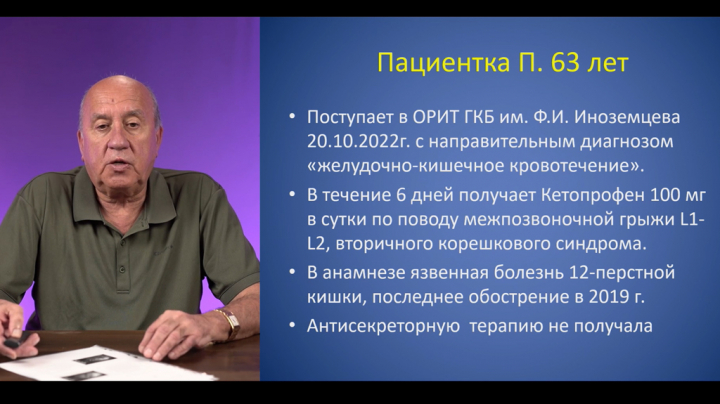 Пациентка П. 63 лет

• Поступает в ОРИТ ГКБ им. Ф.И. Иноземцева 20.10.2022г. с направительным диагнозом «желудочно-кишечное кровотечение».

• В течение 6 дней получает Кетопрофен 100 мг в сутки по поводу межпозвоночной грыжи L1-L2, вторичного корешкового синдрома.

• В анамнезе язвенная болезнь 12-перстной кишки, последнее обострение в 2019 г.

• Антисекреторную терапию не получала